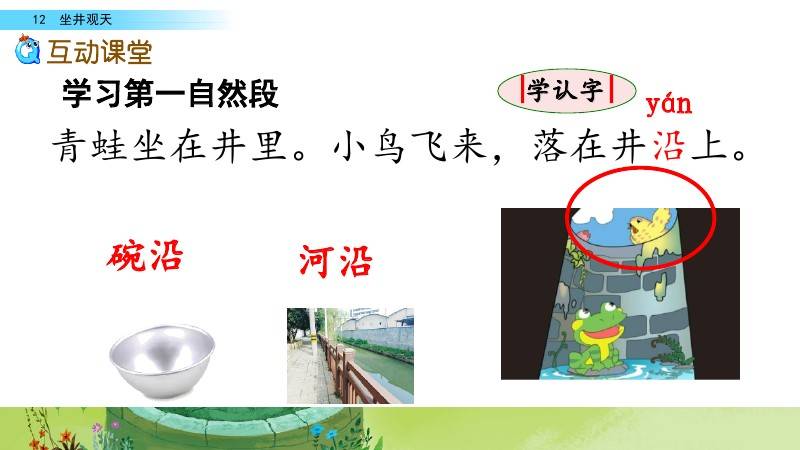 12 坐井观天

互动课堂

学习第一自然段

学认字

yán

青蛙坐在井里。小鸟飞来，落在井沿上。

碗沿

河沿